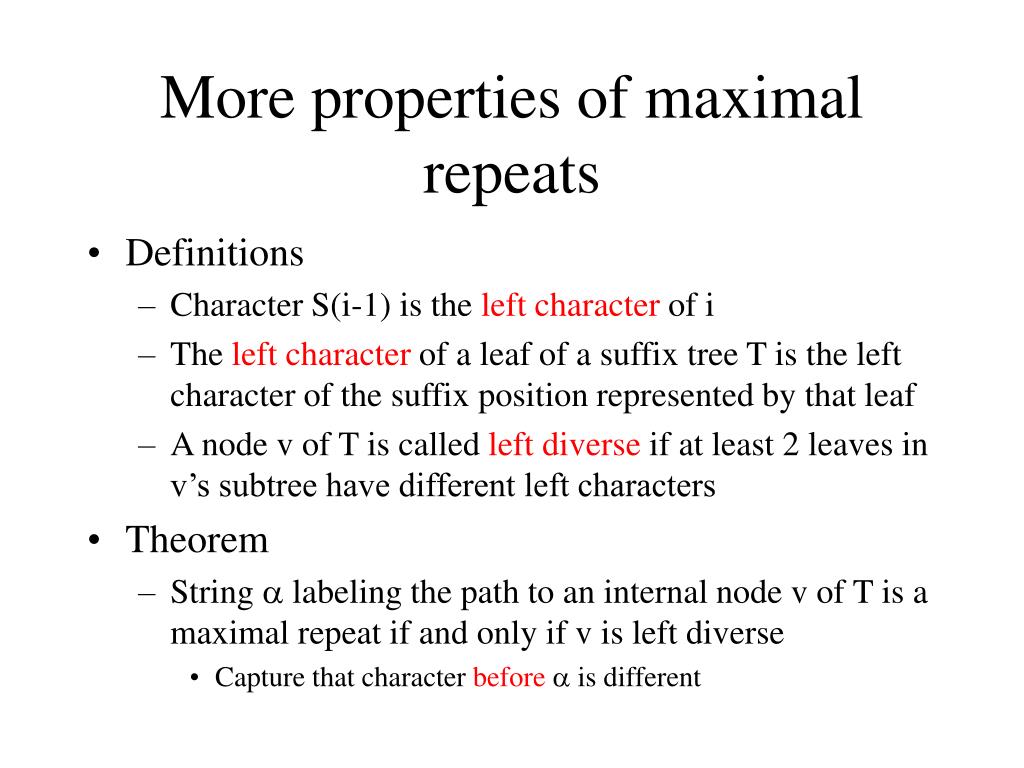 More properties of maximal repeats

• Definitions
– Character S(i-1) is the left character of i
– The left character of a leaf of a suffix tree T is the left character of the suffix position represented by that leaf
– A node v of T is called left diverse if at least 2 leaves in v's subtree have different left characters

• Theorem
– String $\alpha$ labeling the path to an internal node v of T is a maximal repeat if and only if v is left diverse
• Capture that character before $\alpha$ is different